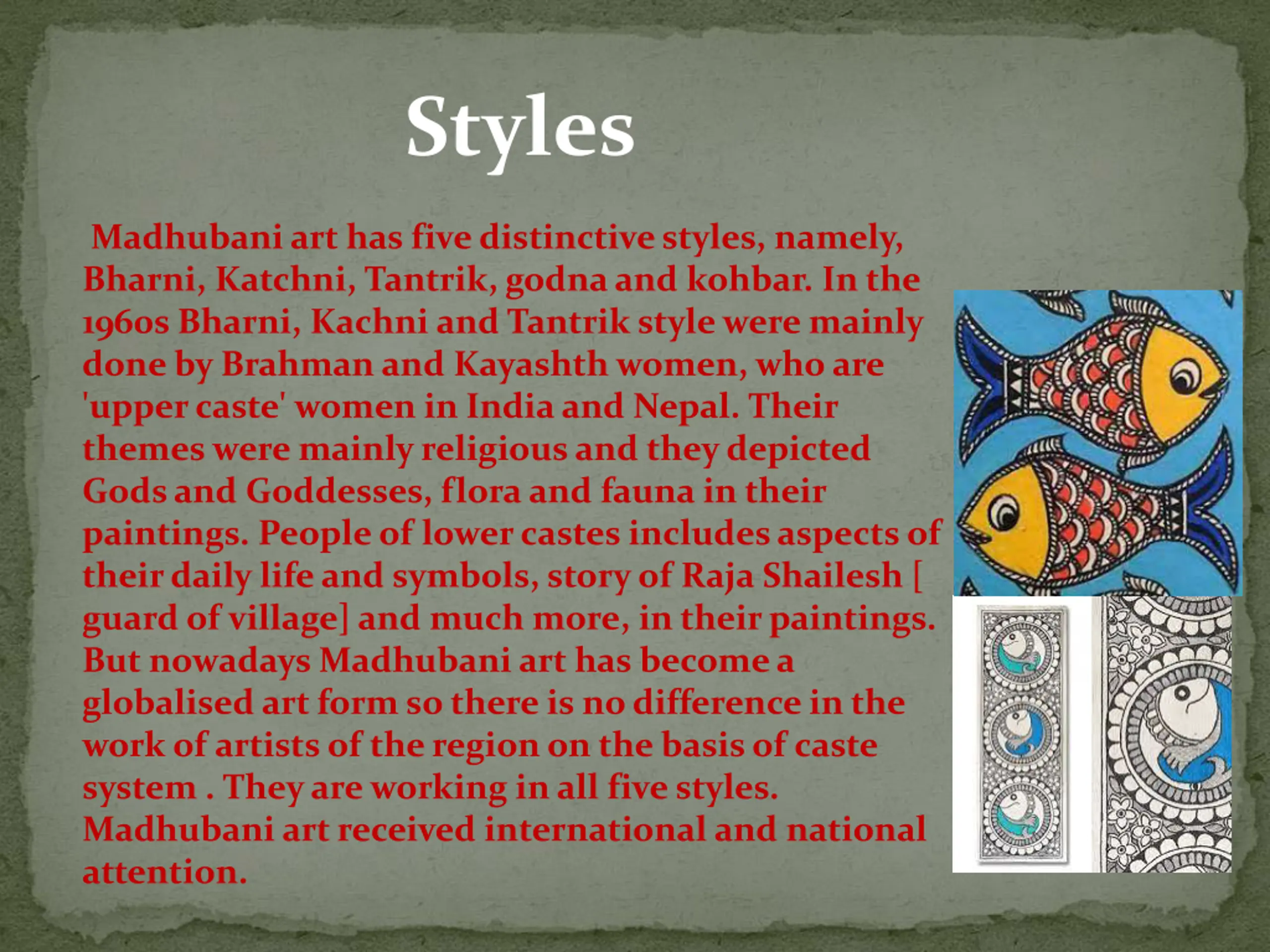 Styles

Madhubani art has five distinctive styles, namely, Bharni, Katchni, Tantrik, godna and kohbar. In the 1960s Bharni, Kachni and Tantrik style were mainly done by Brahman and Kayashth women, who are 'upper caste' women in India and Nepal. Their themes were mainly religious and they depicted Gods and Goddesses, flora and fauna in their paintings. People of lower castes includes aspects of their daily life and symbols, story of Raja Shailesh [ guard of village] and much more, in their paintings. But nowadays Madhubani art has become a globalised art form so there is no difference in the work of artists of the region on the basis of caste system . They are working in all five styles. Madhubani art received international and national attention.